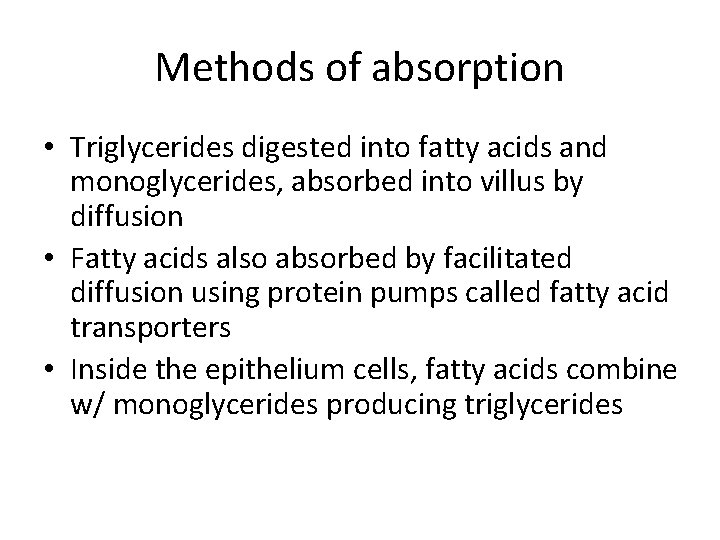 Methods of absorption

• Triglycerides digested into fatty acids and monoglycerides, absorbed into villus by diffusion
• Fatty acids also absorbed by facilitated diffusion using protein pumps called fatty acid transporters
• Inside the epithelium cells, fatty acids combine w/ monoglycerides producing triglycerides